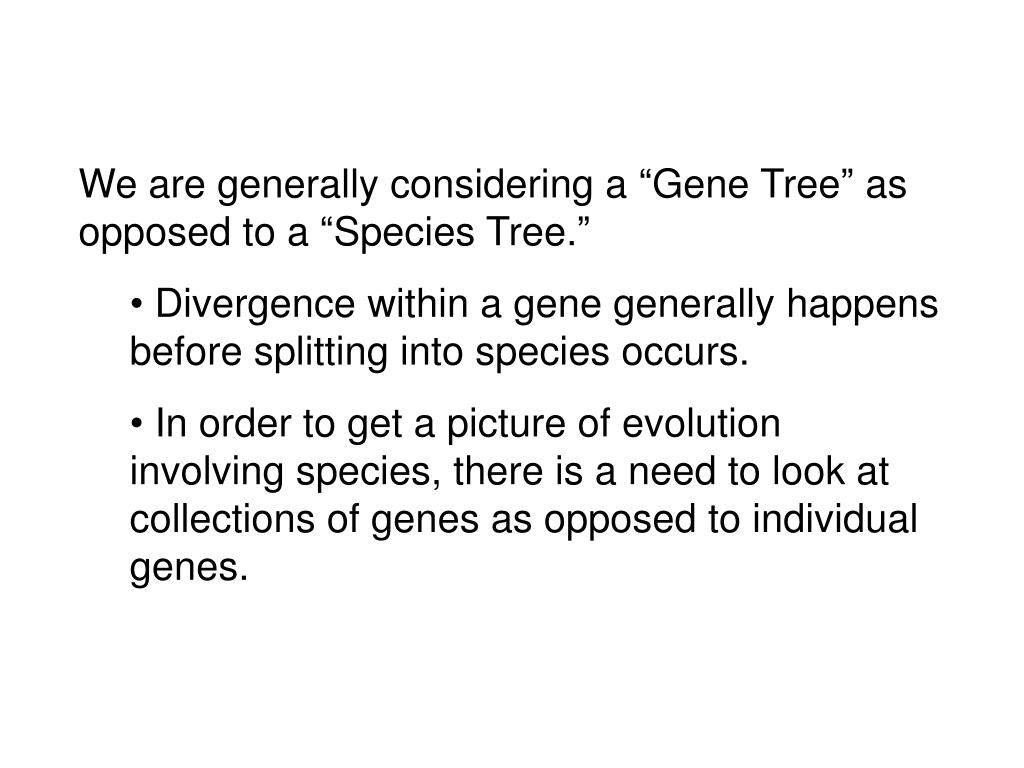 We are generally considering a “Gene Tree” as opposed to a “Species Tree.”

• Divergence within a gene generally happens before splitting into species occurs.

• In order to get a picture of evolution involving species, there is a need to look at collections of genes as opposed to individual genes.